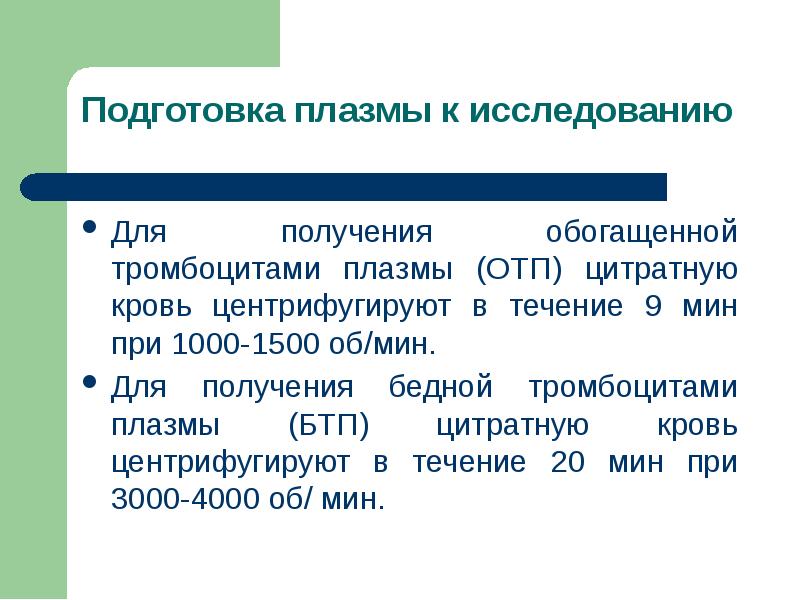 Подготовка плазмы к исследованию

• Для получения обогащенной тромбоцитами плазмы (ОТП) цитратную кровь центрифугируют в течение 9 мин при 1000-1500 об/мин.

• Для получения бедной тромбоцитами плазмы (БТП) цитратную кровь центрифугируют в течение 20 мин при 3000-4000 об/ мин.